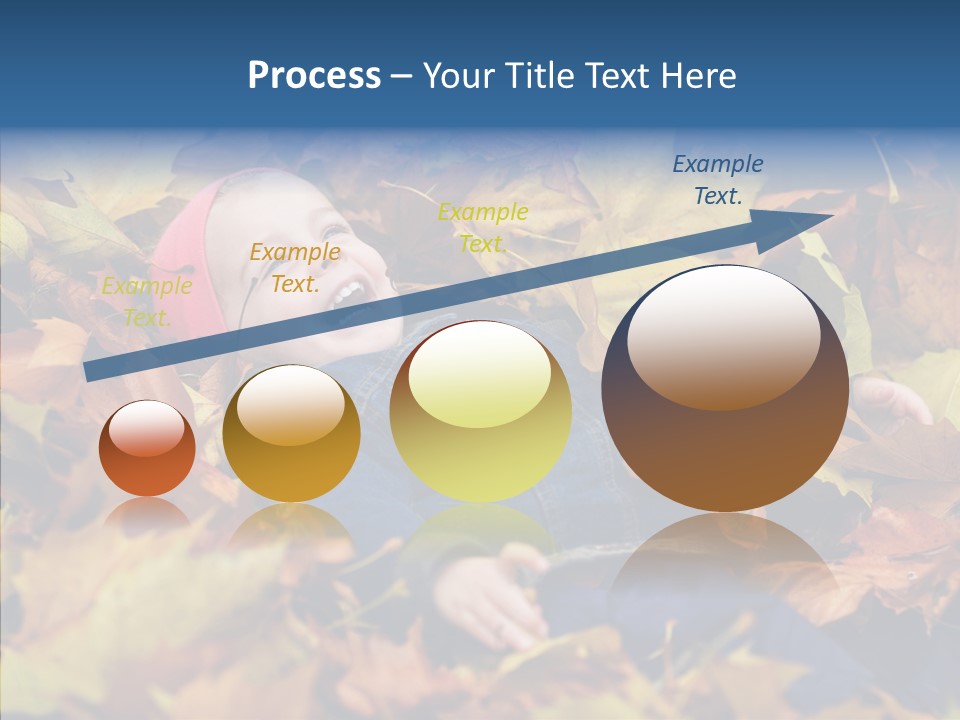 Process – Your Title Text Here

Example Text.

Example Text.

Example Text.

Example Text.